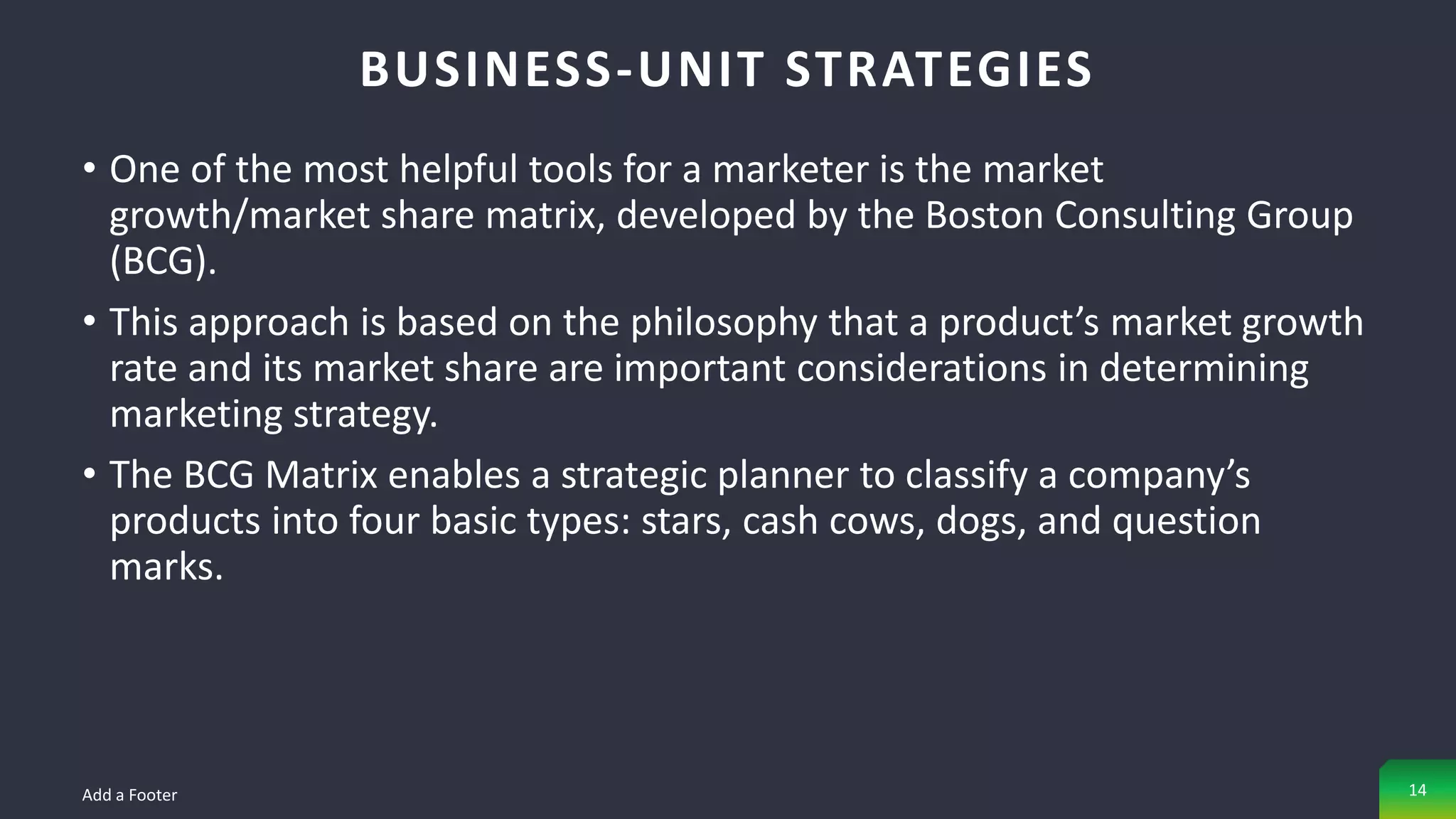 BUSINESS-UNIT STRATEGIES

• One of the most helpful tools for a marketer is the market growth/market share matrix, developed by the Boston Consulting Group (BCG).

• This approach is based on the philosophy that a product’s market growth rate and its market share are important considerations in determining marketing strategy.

• The BCG Matrix enables a strategic planner to classify a company’s products into four basic types: stars, cash cows, dogs, and question marks.

Add a Footer

14